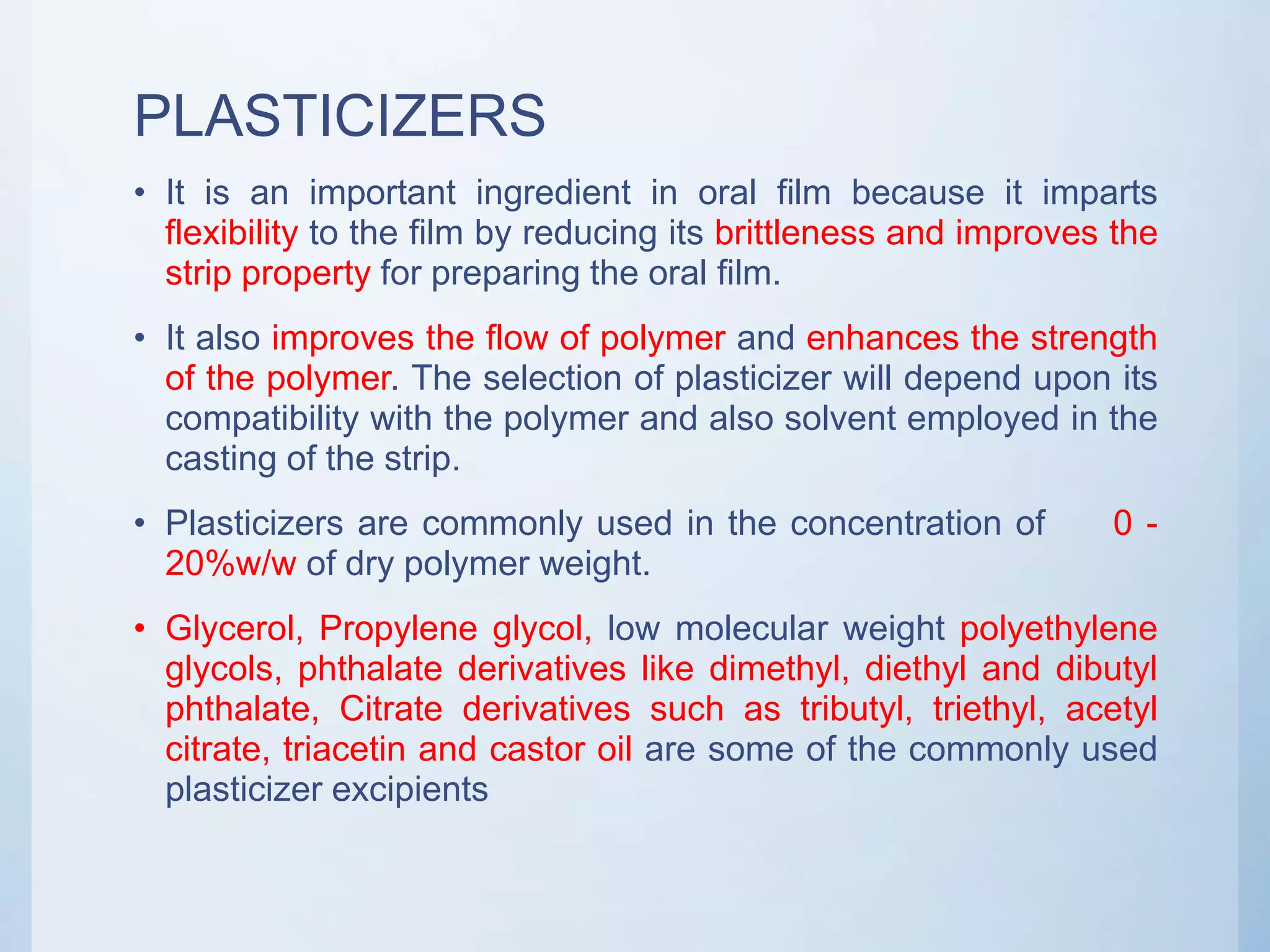 PLASTICIZERS

• It is an important ingredient in oral film because it imparts flexibility to the film by reducing its brittleness and improves the strip property for preparing the oral film.

• It also improves the flow of polymer and enhances the strength of the polymer. The selection of plasticizer will depend upon its compatibility with the polymer and also solvent employed in the casting of the strip.

• Plasticizers are commonly used in the concentration of 0 - 20%w/w of dry polymer weight.

• Glycerol, Propylene glycol, low molecular weight polyethylene glycols, phthalate derivatives like dimethyl, diethyl and dibutyl phthalate, Citrate derivatives such as tributyl, triethyl, acetyl citrate, triacetin and castor oil are some of the commonly used plasticizer excipients